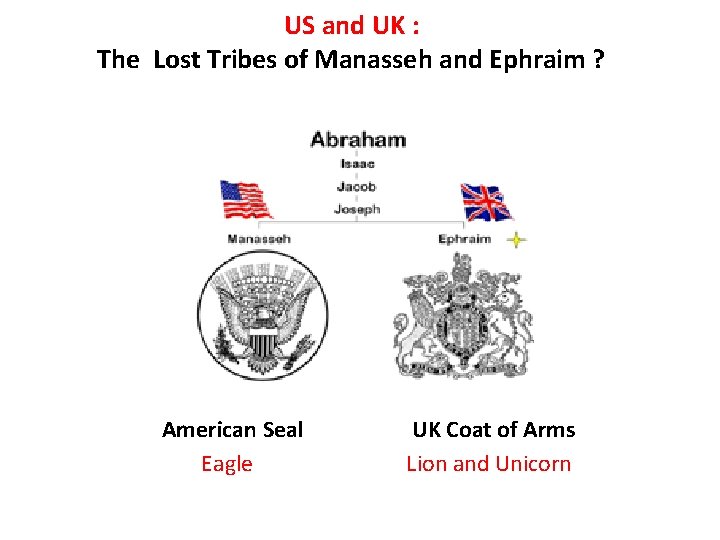 US and UK :
The Lost Tribes of Manasseh and Ephraim ?

Abraham
Isaac
Jacob
Joseph

Manasseh
Ephraim

American Seal
Eagle

UK Coat of Arms
Lion and Unicorn